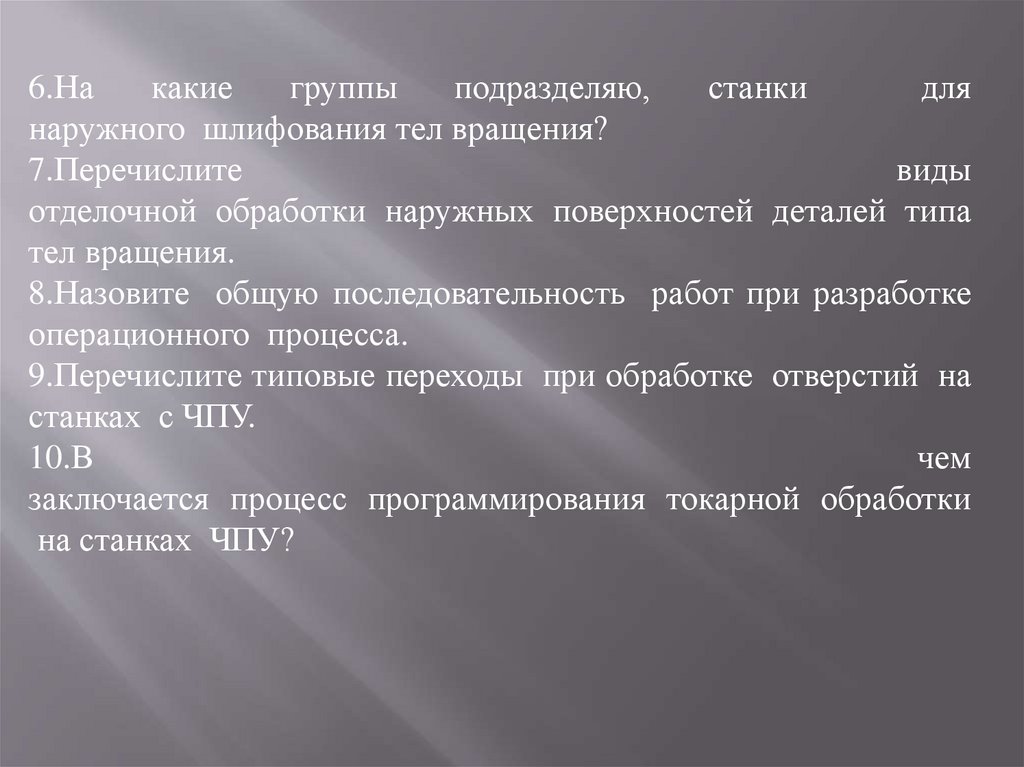 6.На какие группы подразделяю, станки для наружного шлифования тел вращения?
7.Перечислите виды отделочной обработки наружных поверхностей деталей типа тел вращения.
8.Назовите общую последовательность работ при разработке операционного процесса.
9.Перечислите типовые переходы при обработке отверстий на станках с ЧПУ.
10.В чем заключается процесс программирования токарной обработки на станках ЧПУ?